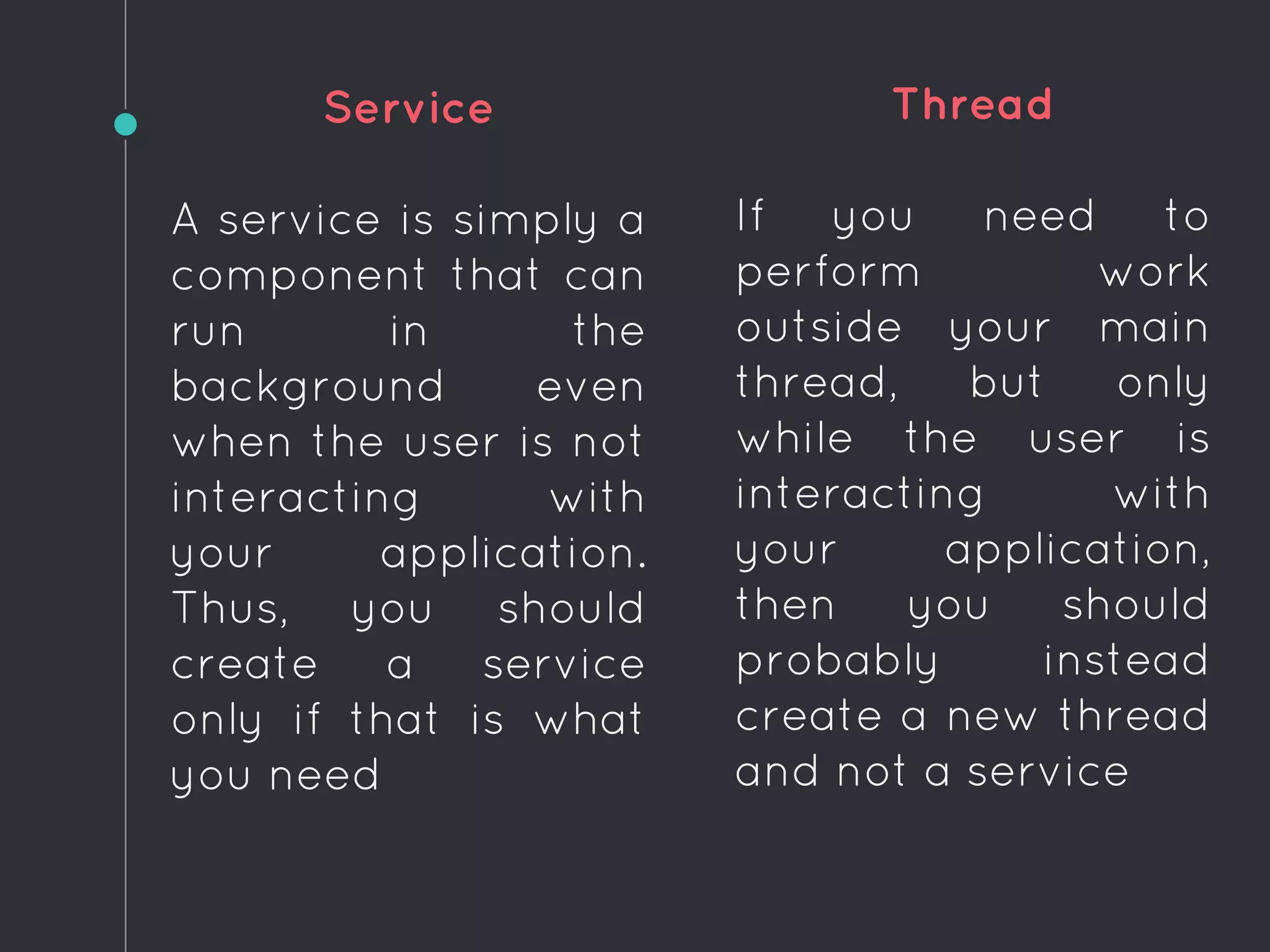 Service

A service is simply a component that can run in the background even when the user is not interacting with your application. Thus, you should create a service only if that is what you need

Thread

If you need to perform work outside your main thread, but only while the user is interacting with your application, then you should probably instead create a new thread and not a service